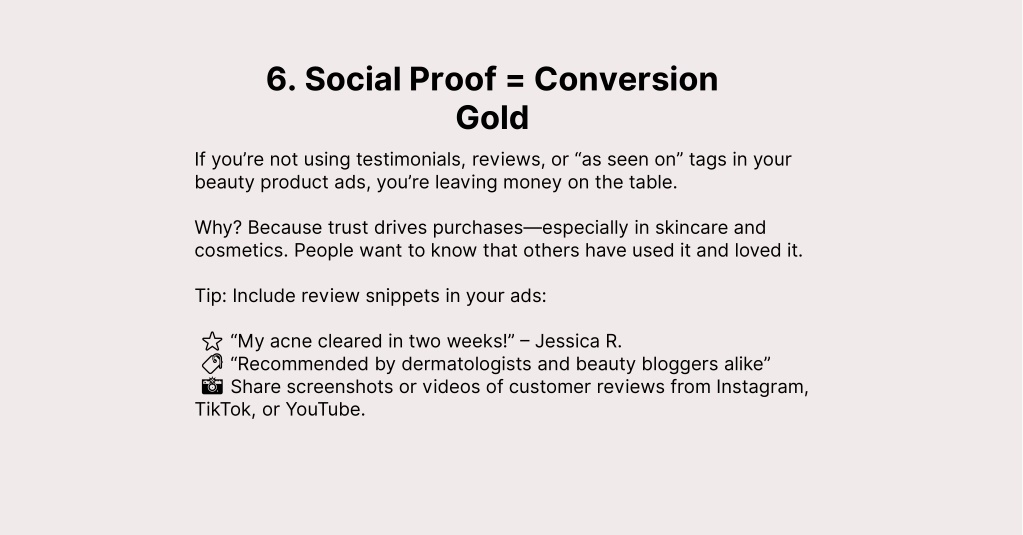 6. Social Proof = Conversion Gold

If you’re not using testimonials, reviews, or “as seen on” tags in your beauty product ads, you’re leaving money on the table.

Why? Because trust drives purchases—especially in skincare and cosmetics. People want to know that others have used it and loved it.

Tip: Include review snippets in your ads:

☆ “My acne cleared in two weeks!” – Jessica R.
🏷 “Recommended by dermatologists and beauty bloggers alike”
📷 Share screenshots or videos of customer reviews from Instagram, TikTok, or YouTube.